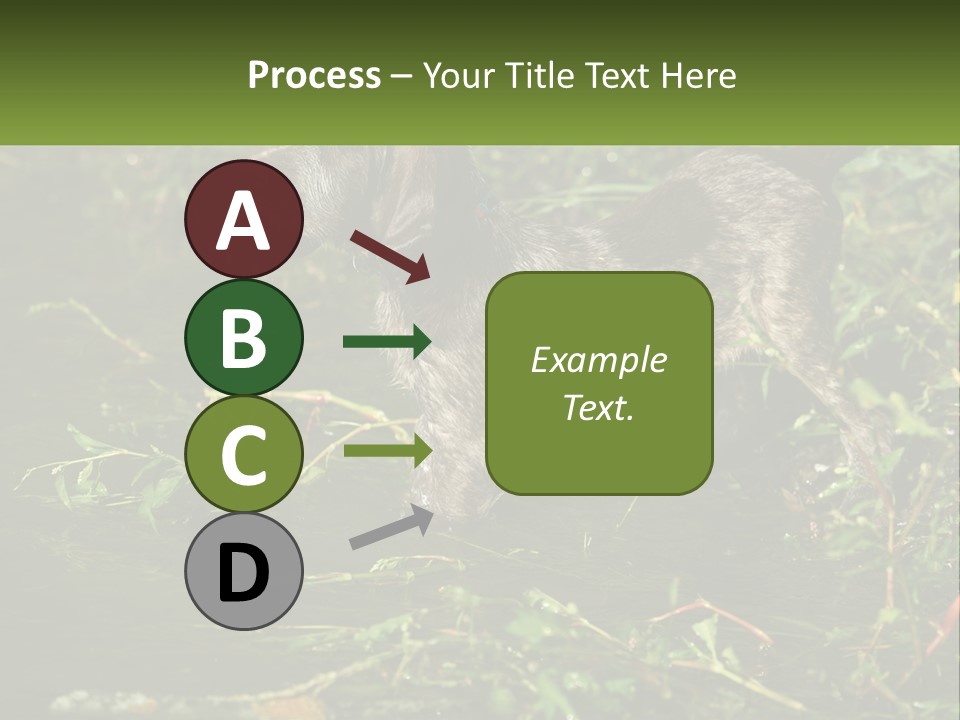 Process – Your Title Text Here

A

B

C

D

Example Text.